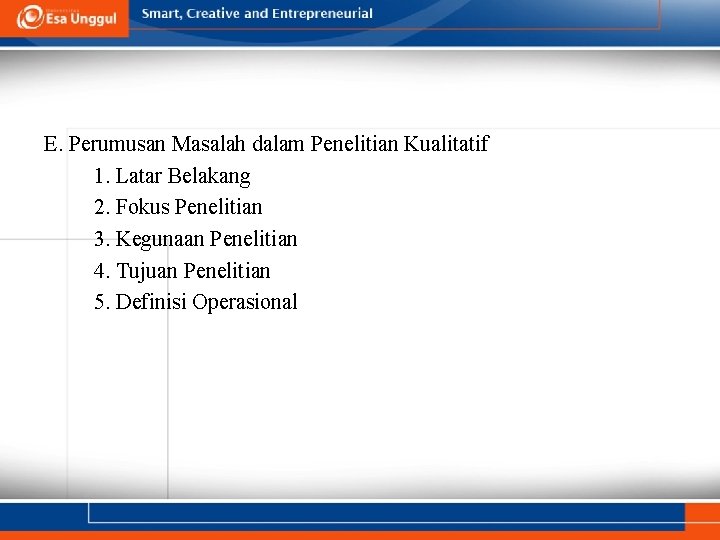 Esa Unggul

Smart, Creative and Entrepreneurial

E. Perumusan Masalah dalam Penelitian Kualitatif

1. Latar Belakang

2. Fokus Penelitian

3. Kegunaan Penelitian

4. Tujuan Penelitian

5. Definisi Operasional